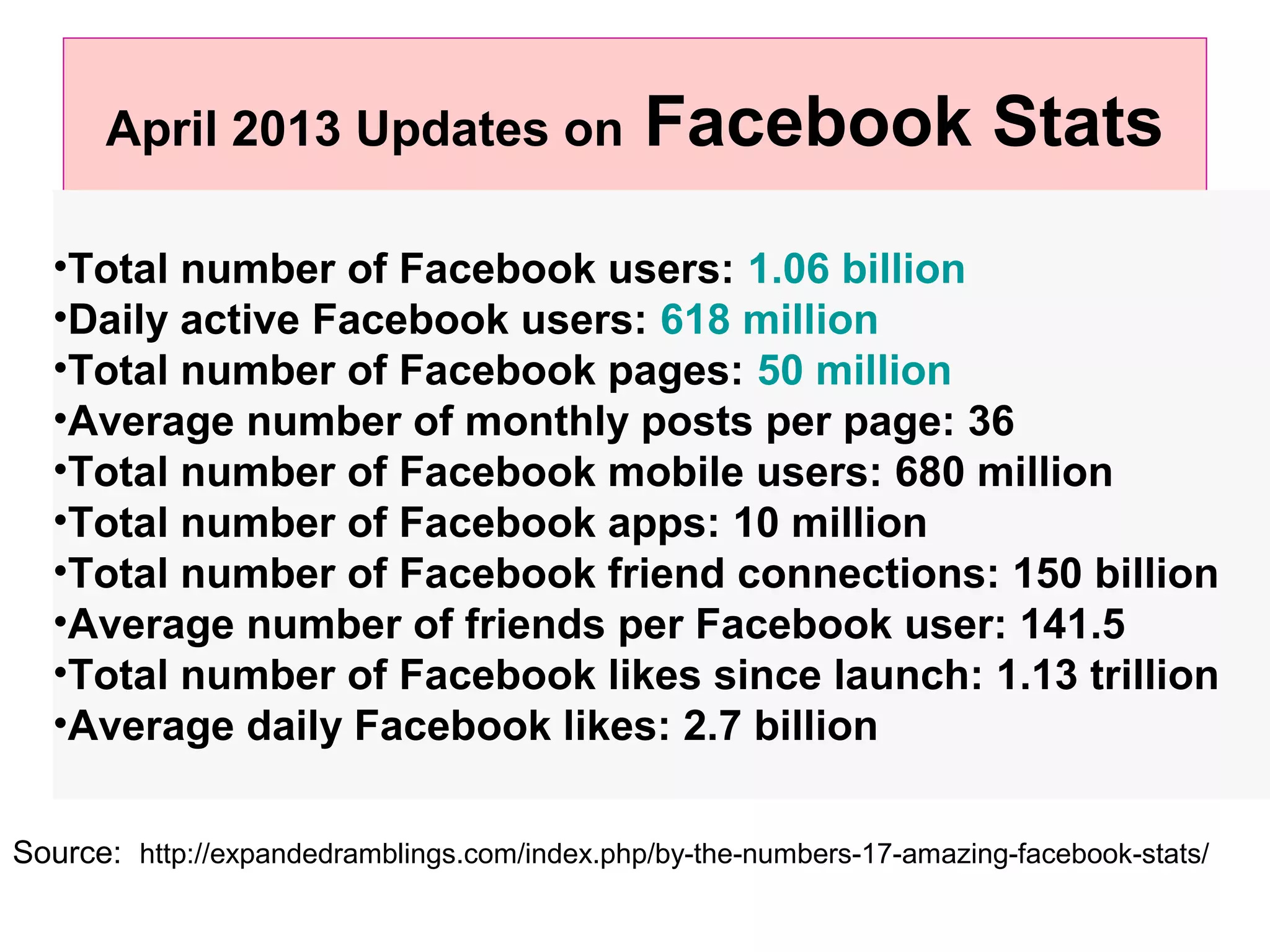 April 2013 Updates on Facebook Stats

•Total number of Facebook users: 1.06 billion
•Daily active Facebook users: 618 million
•Total number of Facebook pages: 50 million
•Average number of monthly posts per page: 36
•Total number of Facebook mobile users: 680 million
•Total number of Facebook apps: 10 million
•Total number of Facebook friend connections: 150 billion
•Average number of friends per Facebook user: 141.5
•Total number of Facebook likes since launch: 1.13 trillion
•Average daily Facebook likes: 2.7 billion

Source: http://expandedramblings.com/index.php/by-the-numbers-17-amazing-facebook-stats/